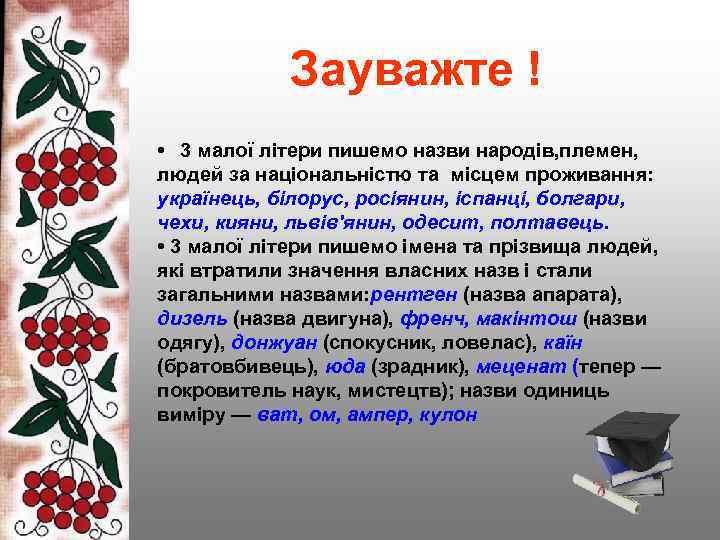 Зауважте !

• З малої літери пишемо назви народів,племен, людей за національністю та місцем проживання: українець, білорус, росіянин, іспанці, болгари, чехи, кияни, львів'янин, одесит, полтавець.

• З малої літери пишемо імена та прізвища людей, які втратили значення власних назв і стали загальними назвами:рентген (назва апарата), дизель (назва двигуна), френч, макінтош (назви одягу), донжуан (спокусник, ловелас), каїн (братовбивець), юда (зрадник), меценат (тепер — покровитель наук, мистецтв); назви одиниць виміру — ват, ом, ампер, кулон